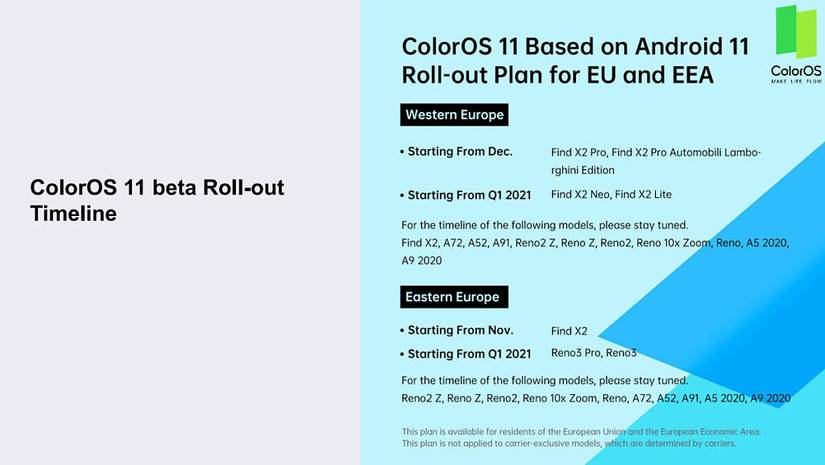 ColorOS 11 beta Roll-out Timeline

ColorOS 11 Based on Android 11 Roll-out Plan for EU and EEA

ColorOS
MAKE LIFE FLOW

Western Europe

• Starting From Dec. Find X2 Pro, Find X2 Pro Automobili Lamborghini Edition

• Starting From Q1 2021 Find X2 Neo, Find X2 Lite

For the timeline of the following models, please stay tuned.
Find X2, A72, A52, A91, Reno2 Z, Reno Z, Reno2, Reno 10x Zoom, Reno, A5 2020, A9 2020

Eastern Europe

• Starting From Nov. Find X2

• Starting From Q1 2021 Reno3 Pro, Reno3

For the timeline of the following models, please stay tuned.
Reno2 Z, Reno Z, Reno2, Reno 10x Zoom, Reno, A72, A52, A91, A5 2020, A9 2020

This plan is available for residents of the European Union and the European Economic Area.
This plan is not applied to carrier-exclusive models, which are determined by carriers.